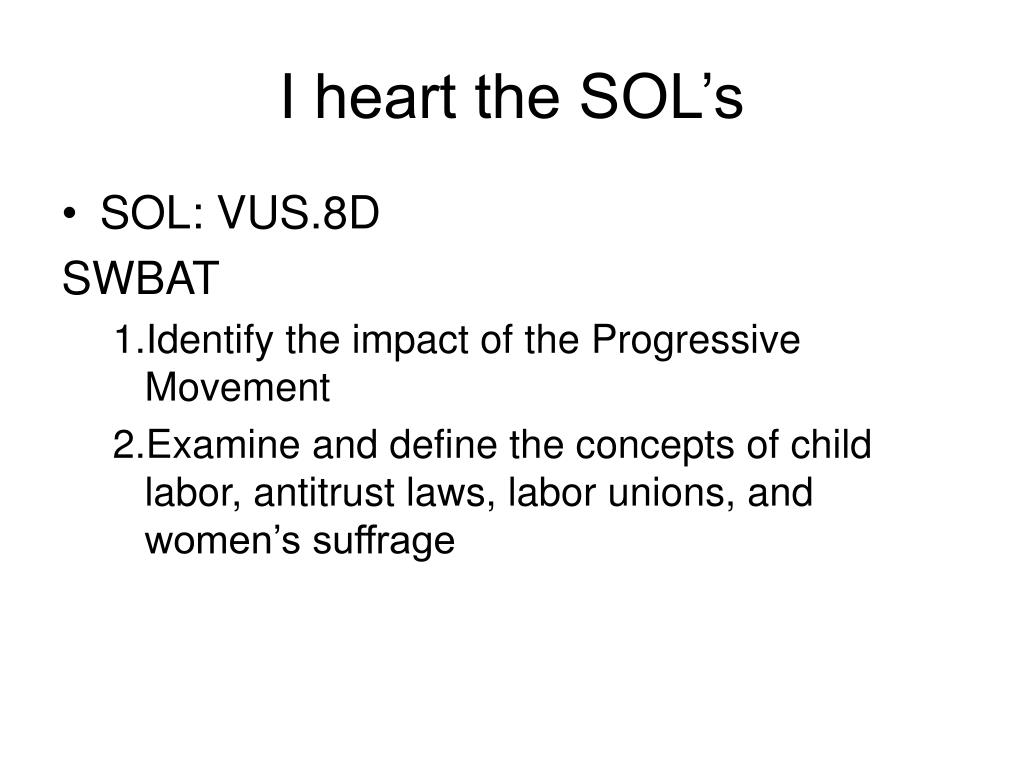 I heart the SOL’s

• SOL: VUS.8D

SWBAT

1.Identify the impact of the Progressive Movement

2.Examine and define the concepts of child labor, antitrust laws, labor unions, and women’s suffrage